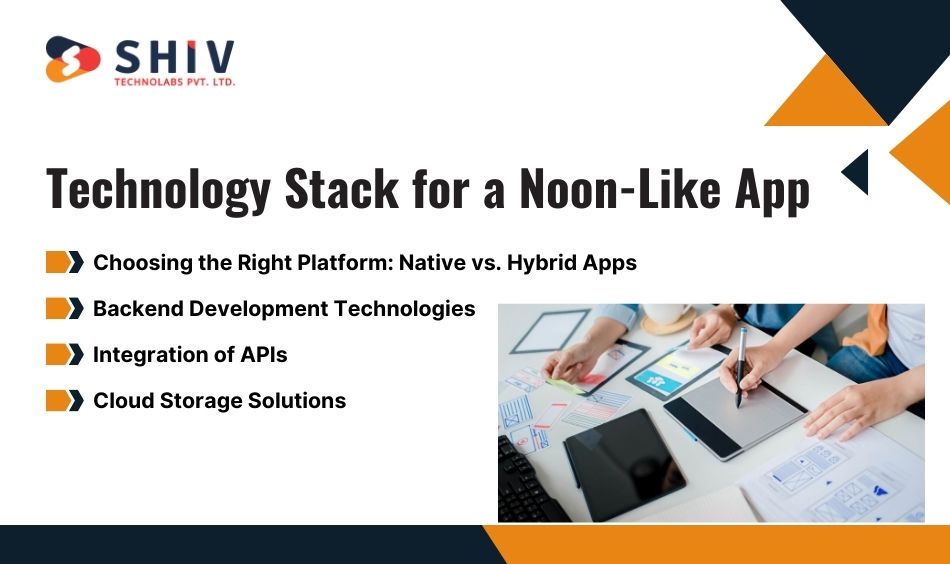 SHIV
TECHNOLABS PVT. LTD.

Technology Stack for a Noon-Like App

Choosing the Right Platform: Native vs. Hybrid Apps

Backend Development Technologies

Integration of APIs

Cloud Storage Solutions